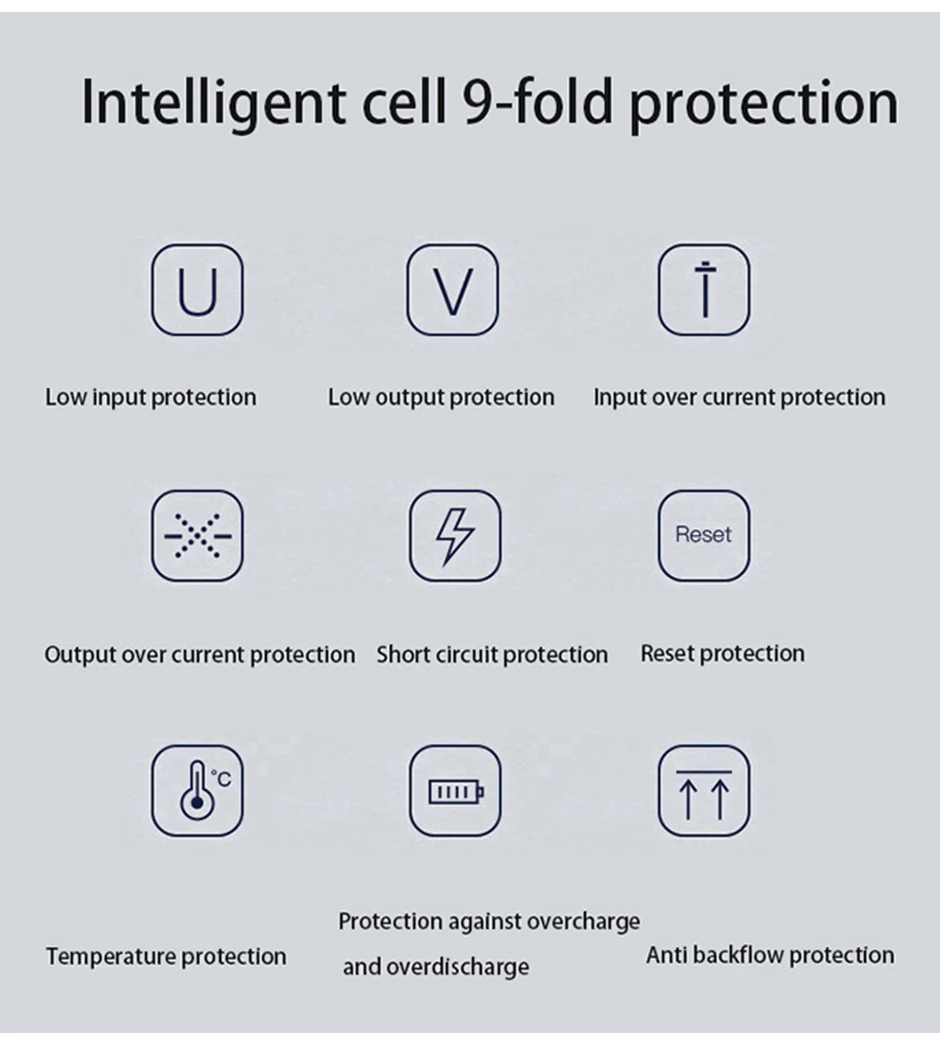 Intelligent cell 9-fold protection

U

Low input protection

V

Low output protection

Input over current protection

Output over current protection

Short circuit protection

Reset

Reset protection

°C

Temperature protection

Protection against overcharge and overdischarge

Anti backflow protection